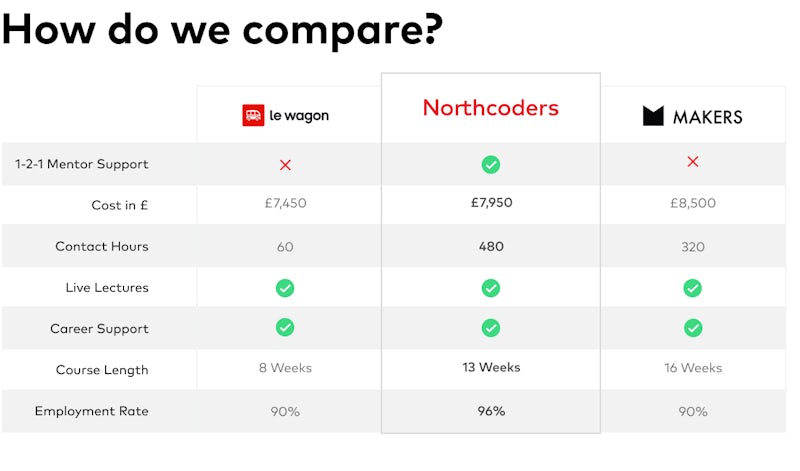 How do we compare?

| | le wagon | Northcoders | MAKERS |
|---|---|---|---|
| 1-2-1 Mentor Support | ✗ | ✓ | ✗ |
| Cost in £ | £7,450 | £7,950 | £8,500 |
| Contact Hours | 60 | 480 | 320 |
| Live Lectures | ✓ | ✓ | ✓ |
| Career Support | ✓ | ✓ | ✓ |
| Course Length | 8 Weeks | 13 Weeks | 16 Weeks |
| Employment Rate | 90% | 96% | 90% |